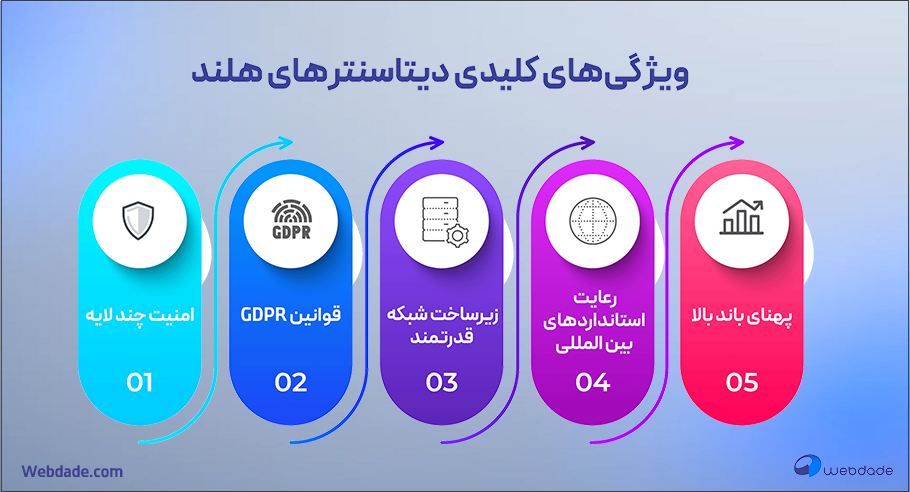 ویژگی‌های کلیدی دیتاسنترهای هلند

GDPR

امنیت چند لایه
01

قوانین GDPR
02

زیرساخت شبکه قدرتمند
03

رعایت استانداردهای بین المللی
04

پهنای باند بالا
05

Webdade.com

webdade